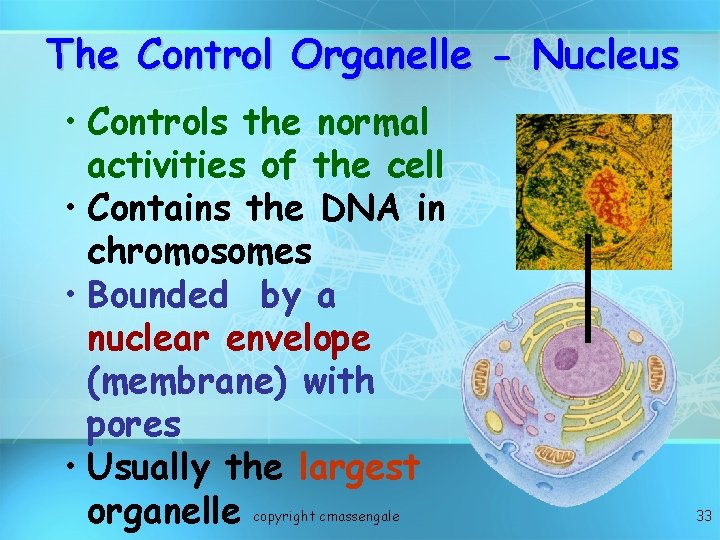 The Control Organelle - Nucleus

• Controls the normal activities of the cell
• Contains the DNA in chromosomes
• Bounded by a nuclear envelope (membrane) with pores
• Usually the largest organelle

copyright cmassengale

33